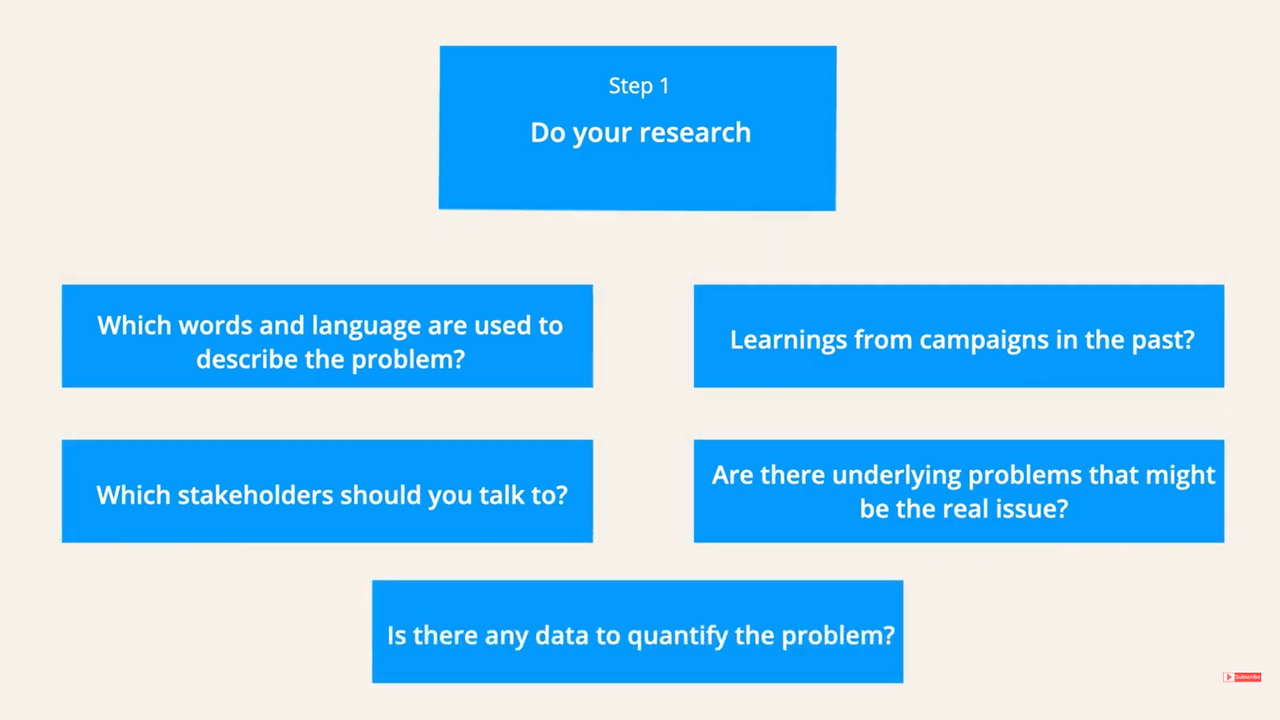 Step 1

Do your research

Which words and language are used to describe the problem?

Learnings from campaigns in the past?

Which stakeholders should you talk to?

Are there underlying problems that might be the real issue?

Is there any data to quantify the problem?

Subscribe